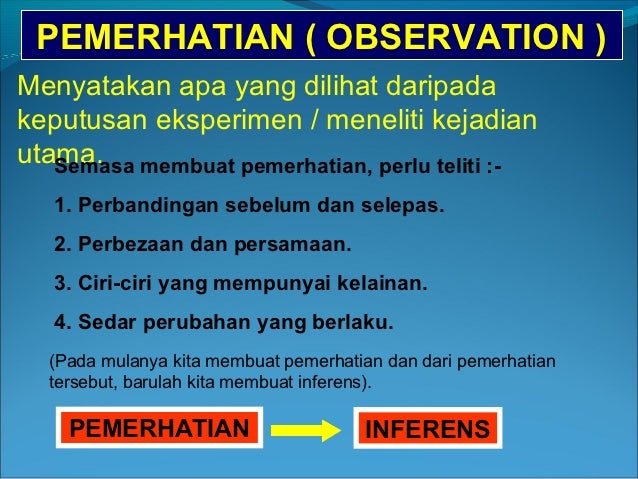 PEMERHATIAN ( OBSERVATION )

Menyatakan apa yang dilihat daripada keputusan eksperimen / meneliti kejadian utama.

Semasa membuat pemerhatian, perlu teliti :-

1. Perbandingan sebelum dan selepas.

2. Perbezaan dan persamaan.

3. Ciri-ciri yang mempunyai kelainan.

4. Sedar perubahan yang berlaku.

(Pada mulanya kita membuat pemerhatian dan dari pemerhatian tersebut, barulah kita membuat inferens).

PEMERHATIAN

INFERENS